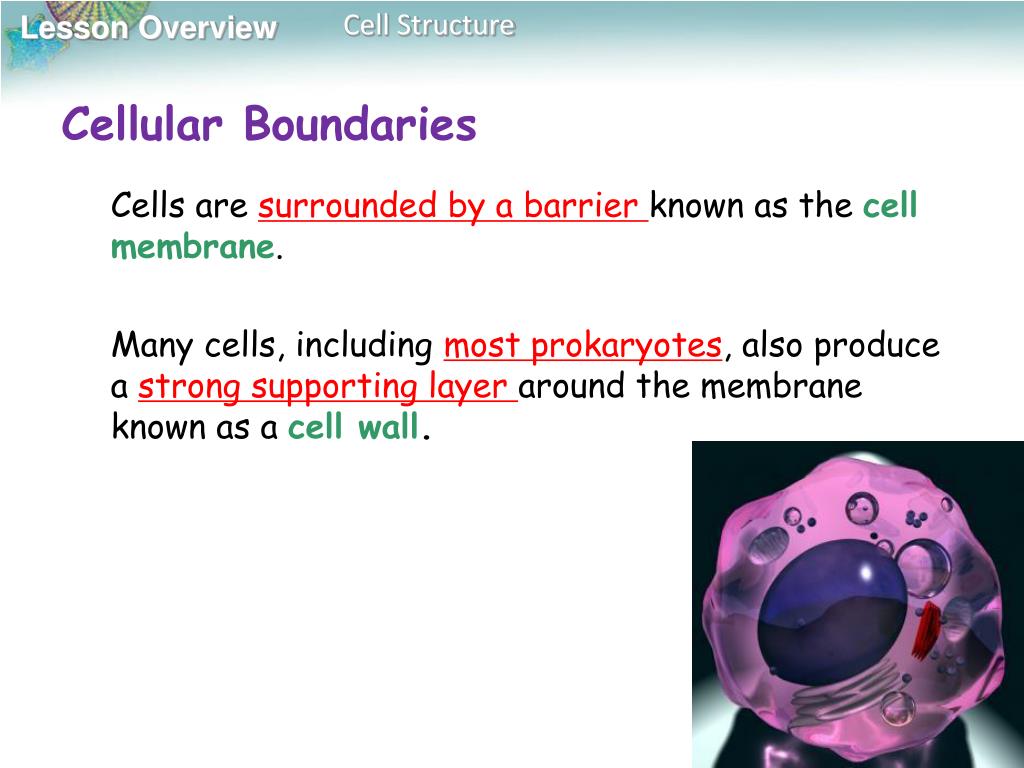 Lesson Overview Cell Structure

Cellular Boundaries

Cells are surrounded by a barrier known as the cell membrane.

Many cells, including most prokaryotes, also produce a strong supporting layer around the membrane known as a cell wall.